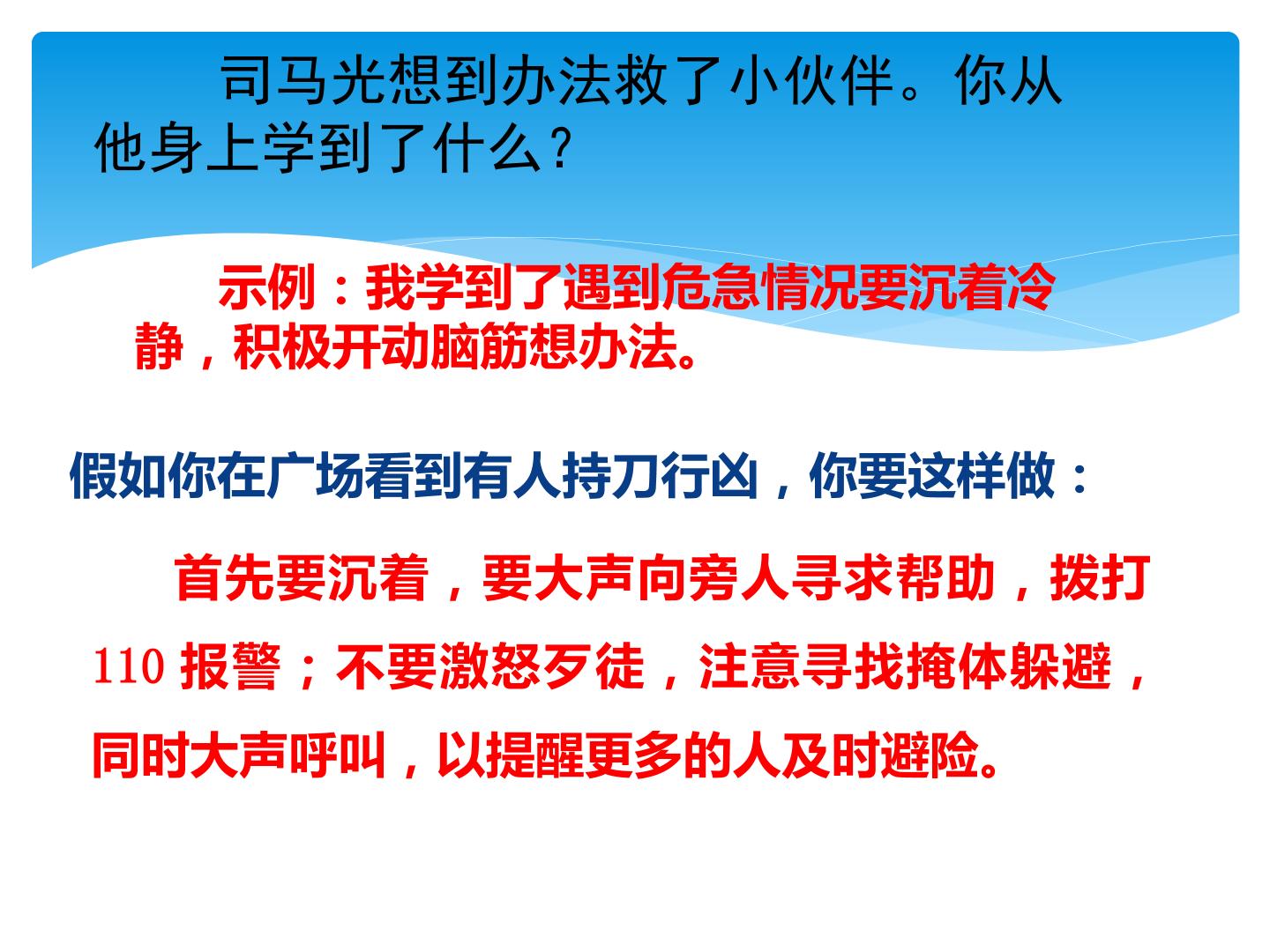 司马光想到办法救了小伙伴。你从他身上学到了什么?

示例：我学到了遇到危急情况要沉着冷静，积极开动脑筋想办法。

假如你在广场看到有人持刀行凶，你要这样做：

首先要沉着，要大声向旁人寻求帮助，拨打110报警；不要激怒歹徒，注意寻找掩体躲避，同时大声呼叫，以提醒更多的人及时避险。